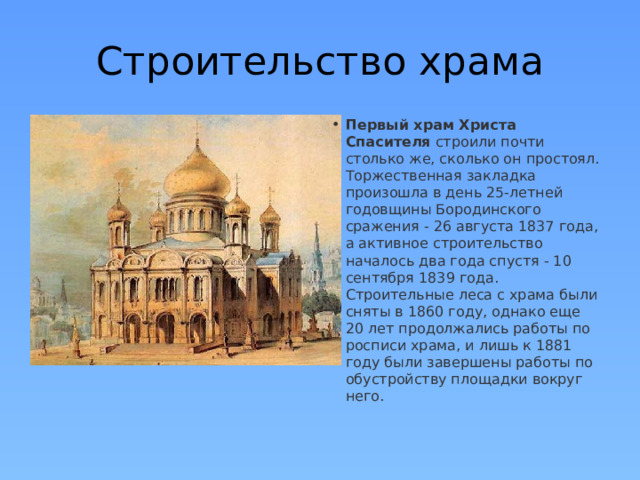 Строительство храма

• Первый храм Христа Спасителя строили почти столько же, сколько он простоял. Торжественная закладка произошла в день 25-летней годовщины Бородинского сражения - 26 августа 1837 года, а активное строительство началось два года спустя - 10 сентября 1839 года. Строительные леса с храма были сняты в 1860 году, однако еще 20 лет продолжались работы по росписи храма, и лишь к 1881 году были завершены работы по обустройству площадки вокруг него.